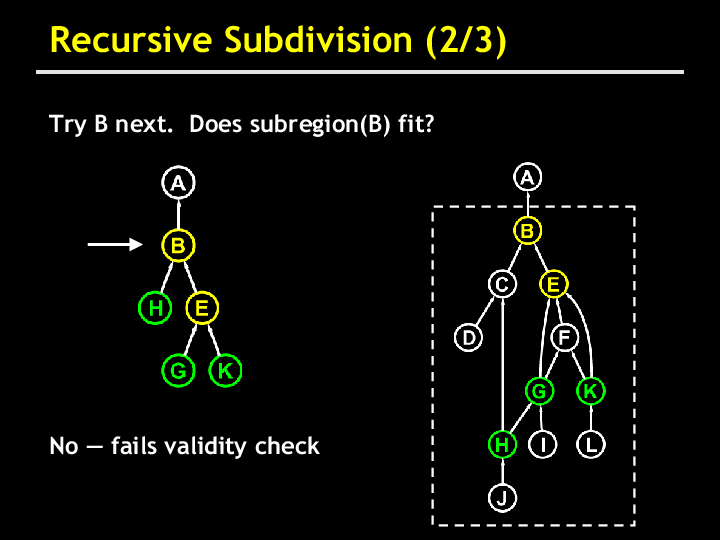 Recursive Subdivision (2/3)

Try B next. Does subregion(B) fit?

A
B
H E
G K

No — fails validity check

A
B
C E
D F
G K
H I L
J